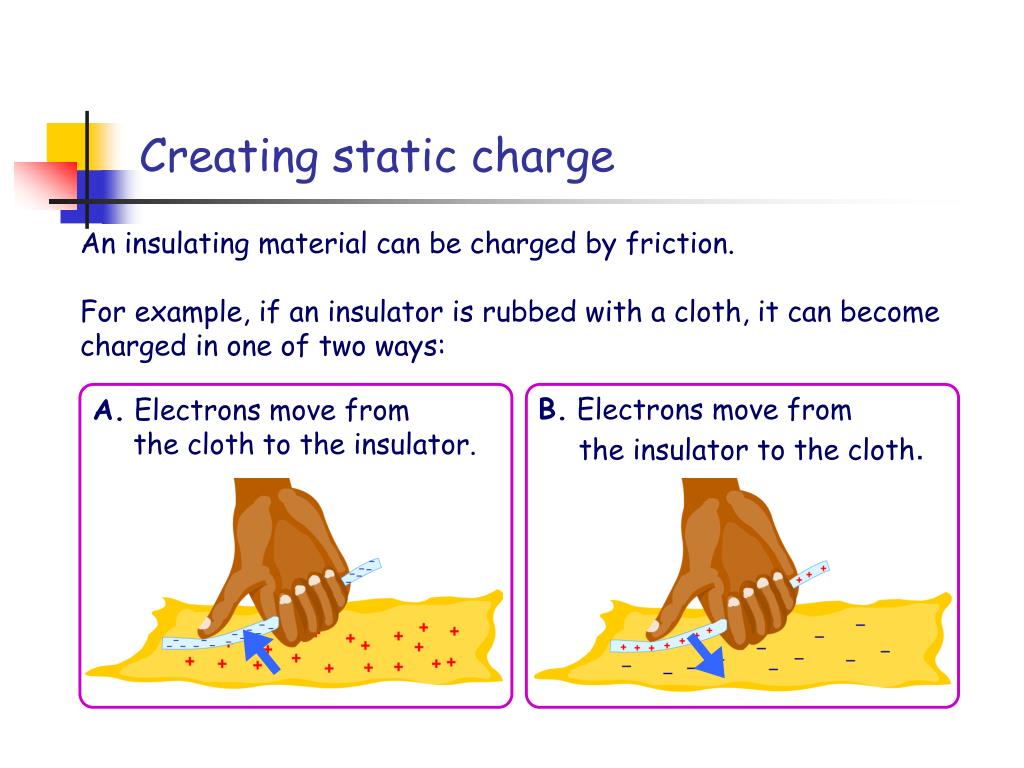 Creating static charge

An insulating material can be charged by friction.

For example, if an insulator is rubbed with a cloth, it can become charged in one of two ways:

A. Electrons move from the cloth to the insulator.

B. Electrons move from the insulator to the cloth.